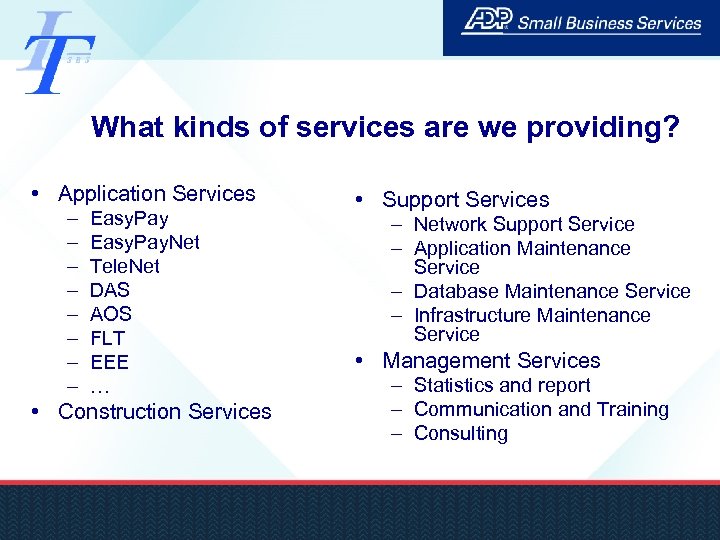 IT
SBS

ADP Small Business Services

What kinds of services are we providing?

• Application Services
– EasyPay
– EasyPayNet
– TeleNet
– DAS
– AOS
– FLT
– EEE
– …
• Construction Services

• Support Services
– Network Support Service
– Application Maintenance Service
– Database Maintenance Service
– Infrastructure Maintenance Service
• Management Services
– Statistics and report
– Communication and Training
– Consulting